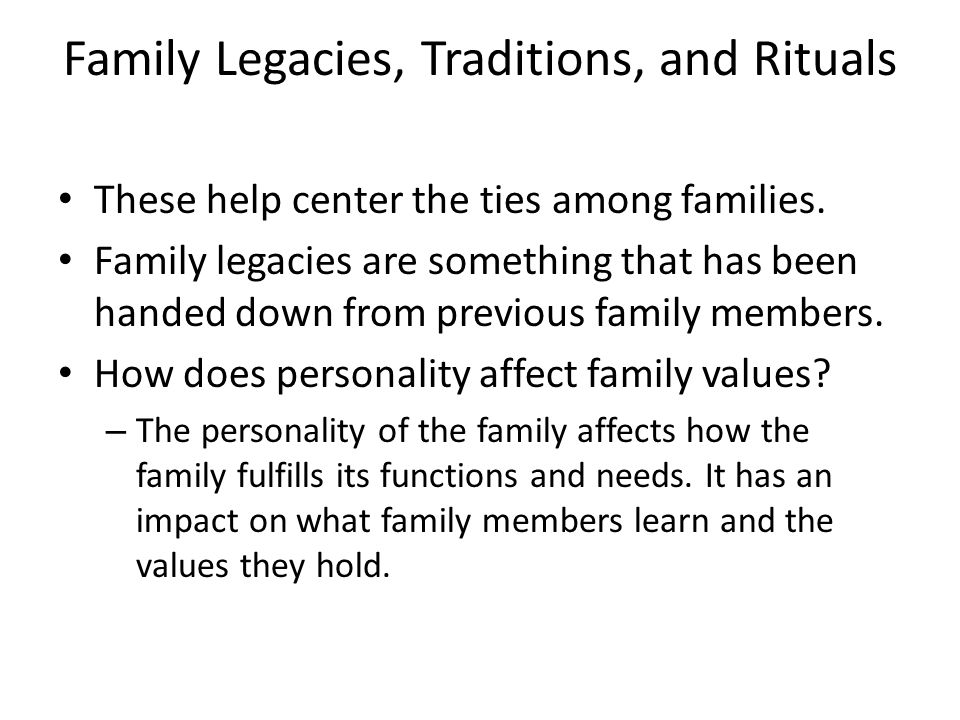 Family Legacies, Traditions, and Rituals

• These help center the ties among families.
• Family legacies are something that has been handed down from previous family members.
• How does personality affect family values?
– The personality of the family affects how the family fulfills its functions and needs. It has an impact on what family members learn and the values they hold.